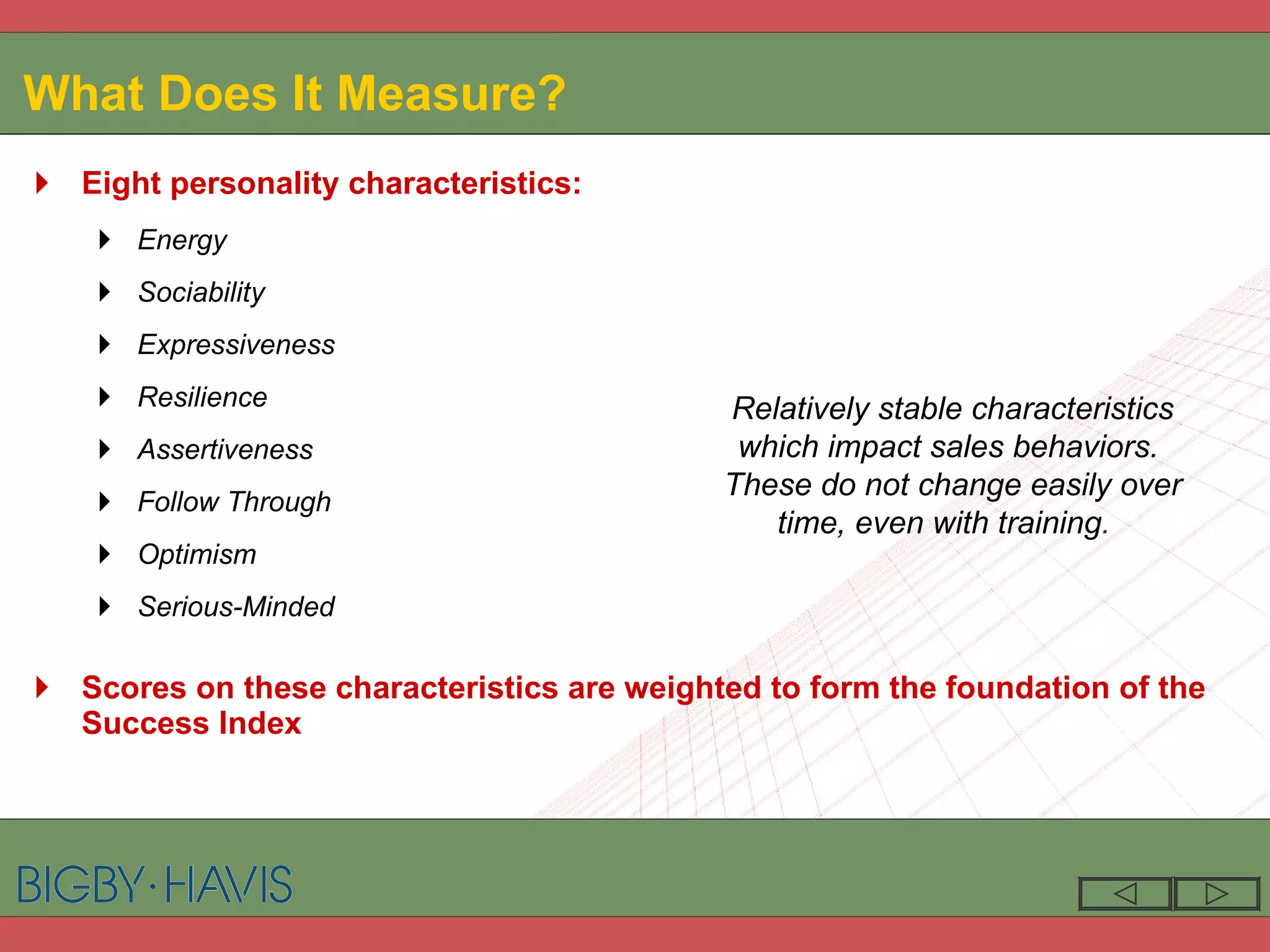 What Does It Measure?

Eight personality characteristics:

Energy

Sociability

Expressiveness

Resilience

Assertiveness

Follow Through

Optimism

Serious-Minded

Relatively stable characteristics which impact sales behaviors. These do not change easily over time, even with training.

Scores on these characteristics are weighted to form the foundation of the Success Index

BIGBY·HAVIS